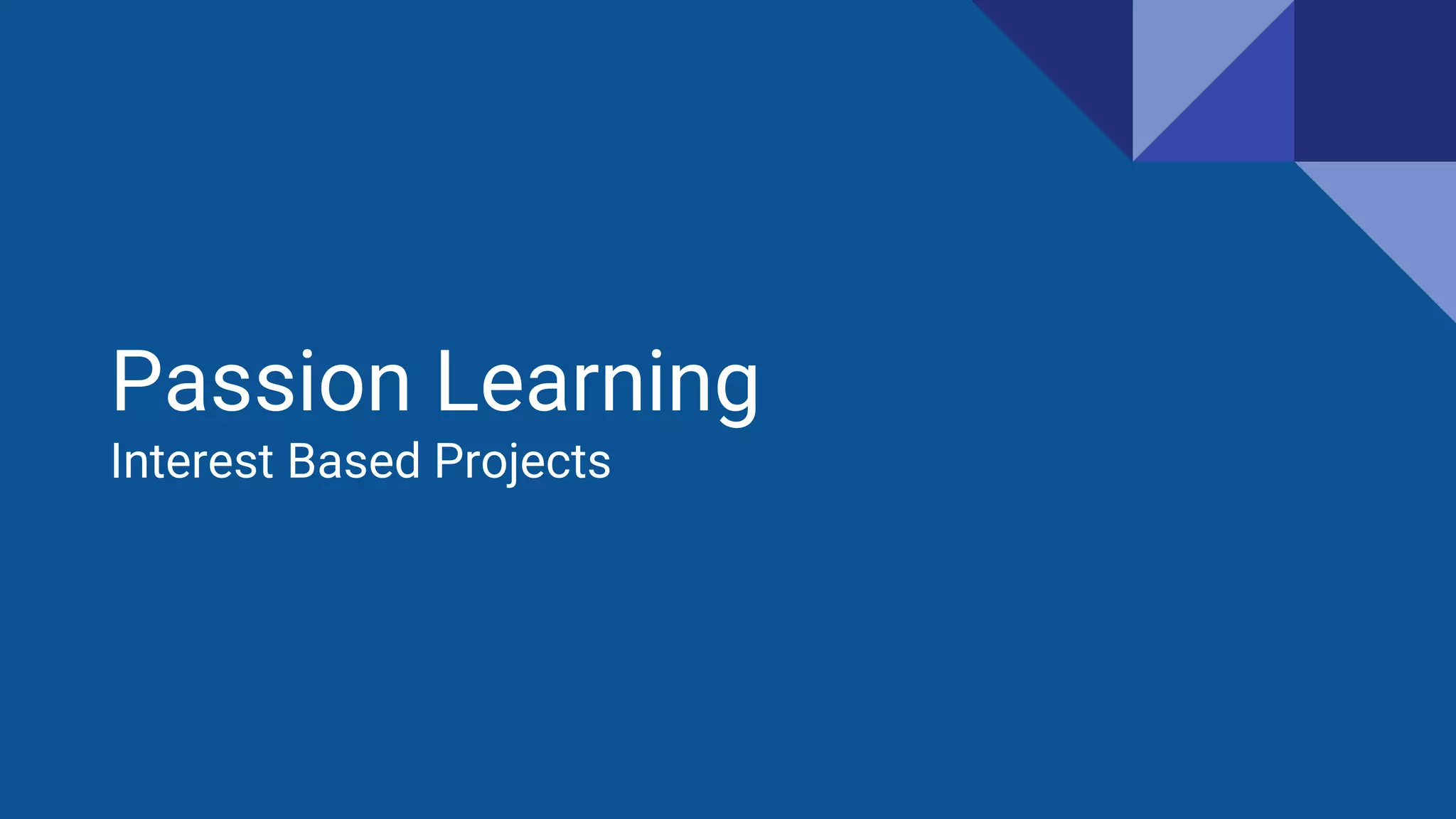 Passion Learning
Interest Based Projects